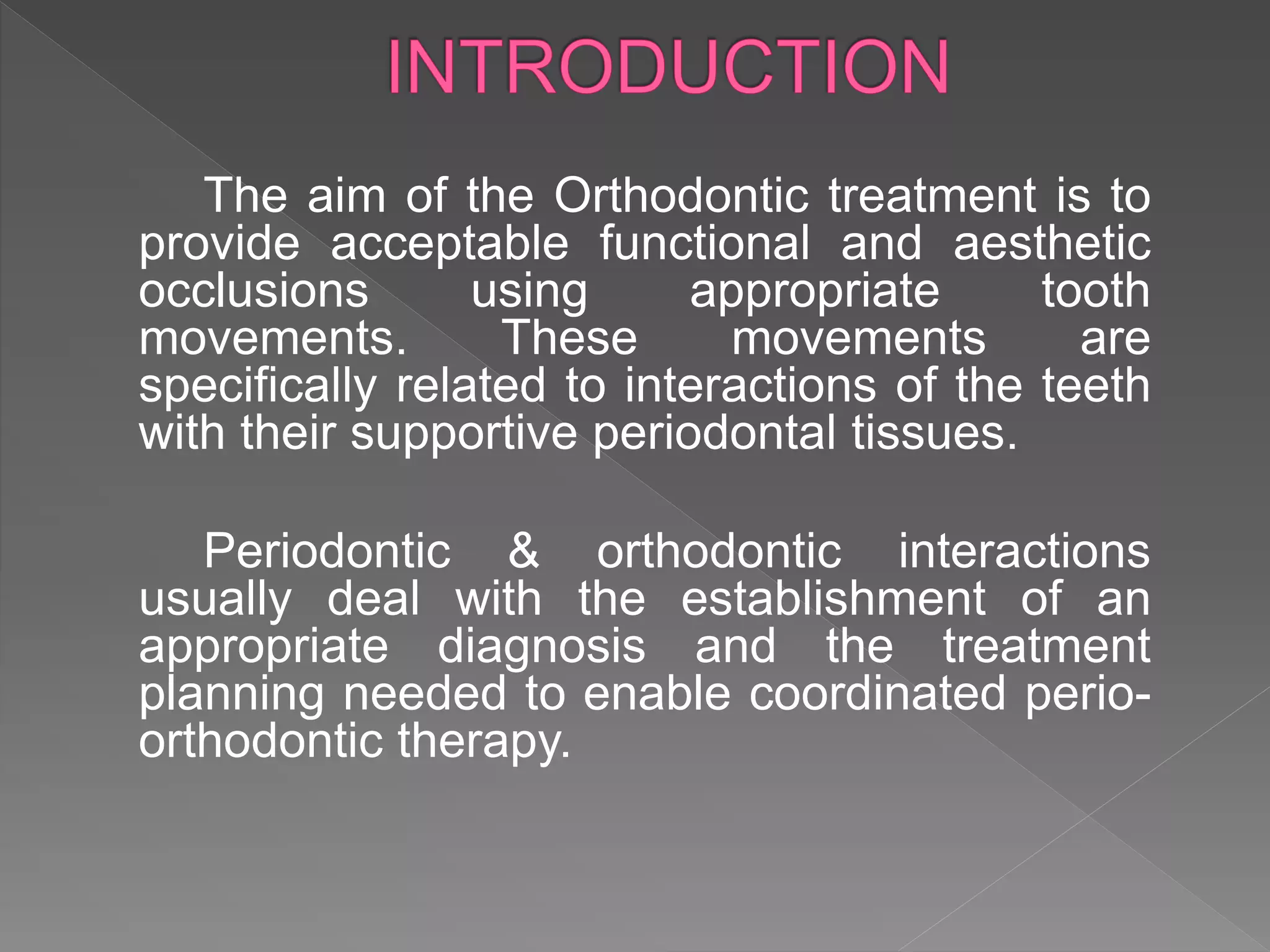 INTRODUCTION

The aim of the Orthodontic treatment is to provide acceptable functional and aesthetic occlusions using appropriate tooth movements. These movements are specifically related to interactions of the teeth with their supportive periodontal tissues.

Periodontic & orthodontic interactions usually deal with the establishment of an appropriate diagnosis and the treatment planning needed to enable coordinated perio-orthodontic therapy.